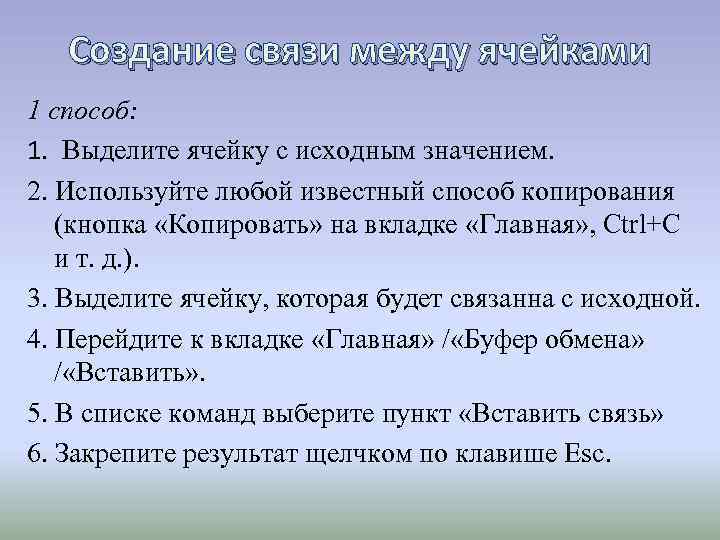 Создание связи между ячейками

1 способ:

1. Выделите ячейку с исходным значением.

2. Используйте любой известный способ копирования (кнопка «Копировать» на вкладке «Главная», Ctrl+C и т. д.).

3. Выделите ячейку, которая будет связанна с исходной.

4. Перейдите к вкладке «Главная» /«Буфер обмена» /«Вставить».

5. В списке команд выберите пункт «Вставить связь»

6. Закрепите результат щелчком по клавише Esc.